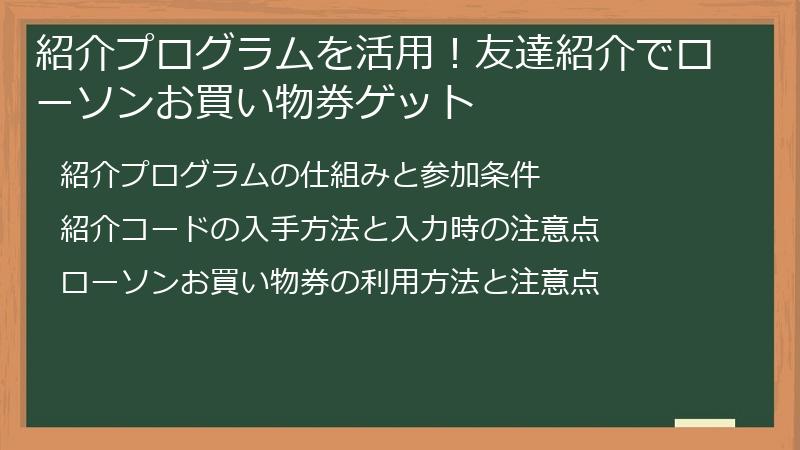 紹介プログラムを活用！友達紹介でローソンお買い物券ゲット

紹介プログラムの仕組みと参加条件

紹介コードの入手方法と入力時の注意点

ローソンお買い物券の利用方法と注意点